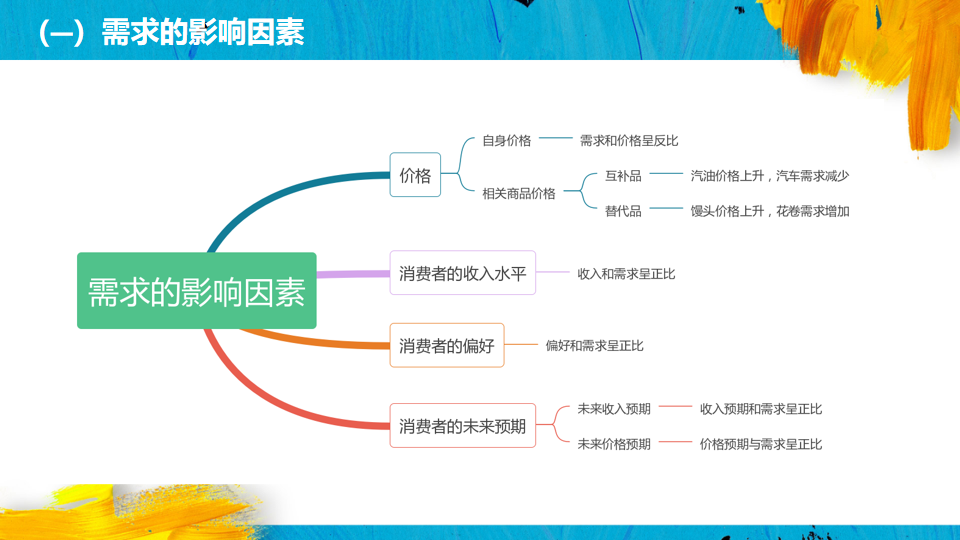 （一）需求的影响因素

需求的影响因素

价格
自身价格 需求和价格呈反比
相关商品价格
互补品 汽油价格上升，汽车需求减少
替代品 馒头价格上升，花卷需求增加

消费者的收入水平
收入和需求呈正比

消费者的偏好
偏好和需求呈正比

消费者的未来预期
未来收入预期 收入预期和需求呈正比
未来价格预期 价格预期与需求呈正比